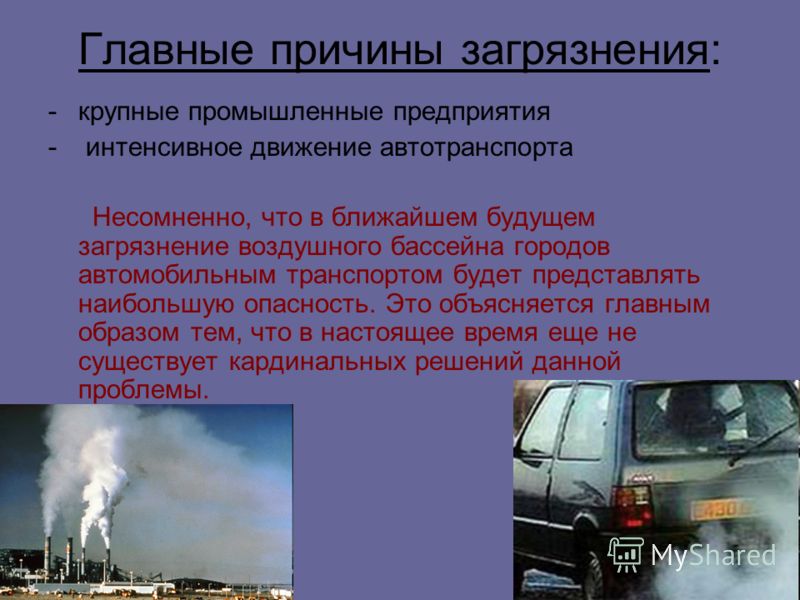 Главные причины загрязнения:

- крупные промышленные предприятия
- интенсивное движение автотранспорта

Несомненно, что в ближайшем будущем загрязнение воздушного бассейна городов автомобильным транспортом будет представлять наибольшую опасность. Это объясняется главным образом тем, что в настоящее время еще не существует кардинальных решений данной проблемы.

MyShared